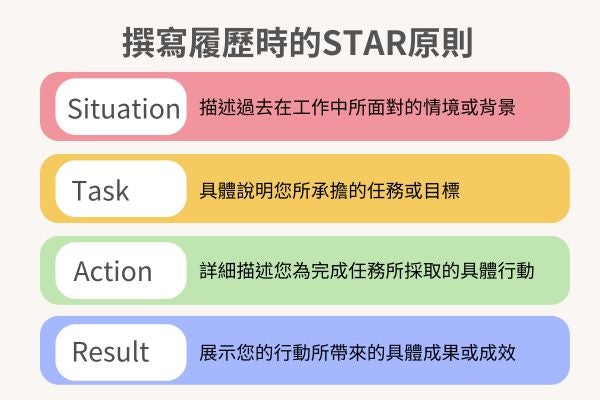 撰寫履歷時的STAR原則

Situation 描述過去在工作中所面對的情境或背景

Task 具體說明您所承擔的任務或目標

Action 詳細描述您為完成任務所採取的具體行動

Result 展示您的行動所帶來的具體成果或成效